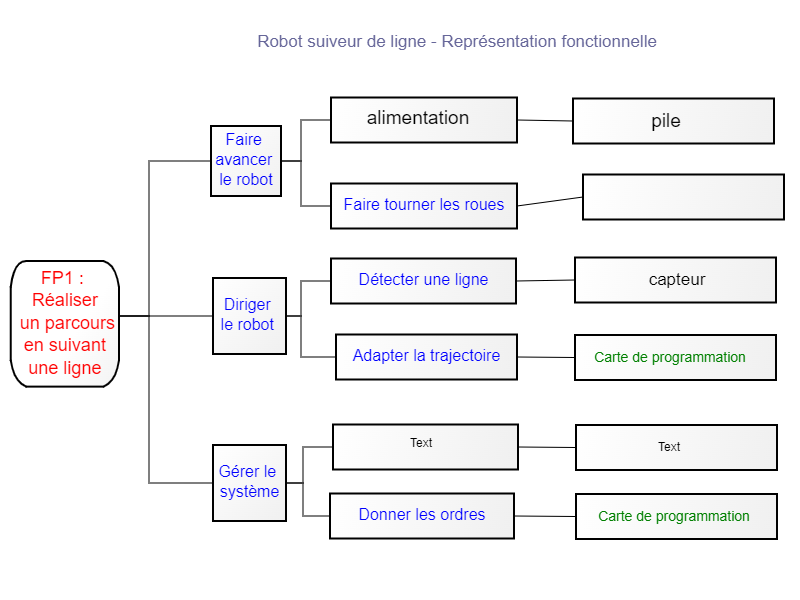 Robot suiveur de ligne - Représentation fonctionnelle

FP1 : Réaliser un parcours en suivant une ligne

Faire avancer le robot

alimentation

pile

Faire tourner les roues

Diriger le robot

Détecter une ligne

capteur

Adapter la trajectoire

Carte de programmation

Gérer le système

Text

Text

Donner les ordres

Carte de programmation